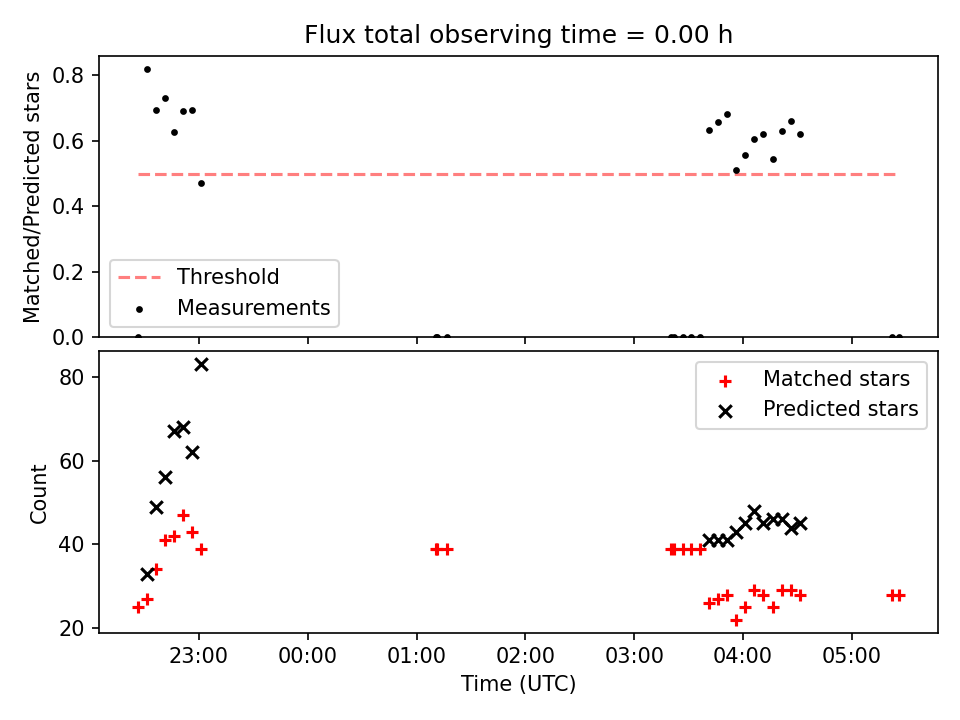 Flux total observing time = 0.00 h

Matched/Predicted stars

0.8
0.6
0.4
0.2
0.0

Threshold
Measurements

Count

80
60
40
20

Matched stars
Predicted stars

23:00
00:00
01:00
02:00
03:00
04:00
05:00

Time (UTC)